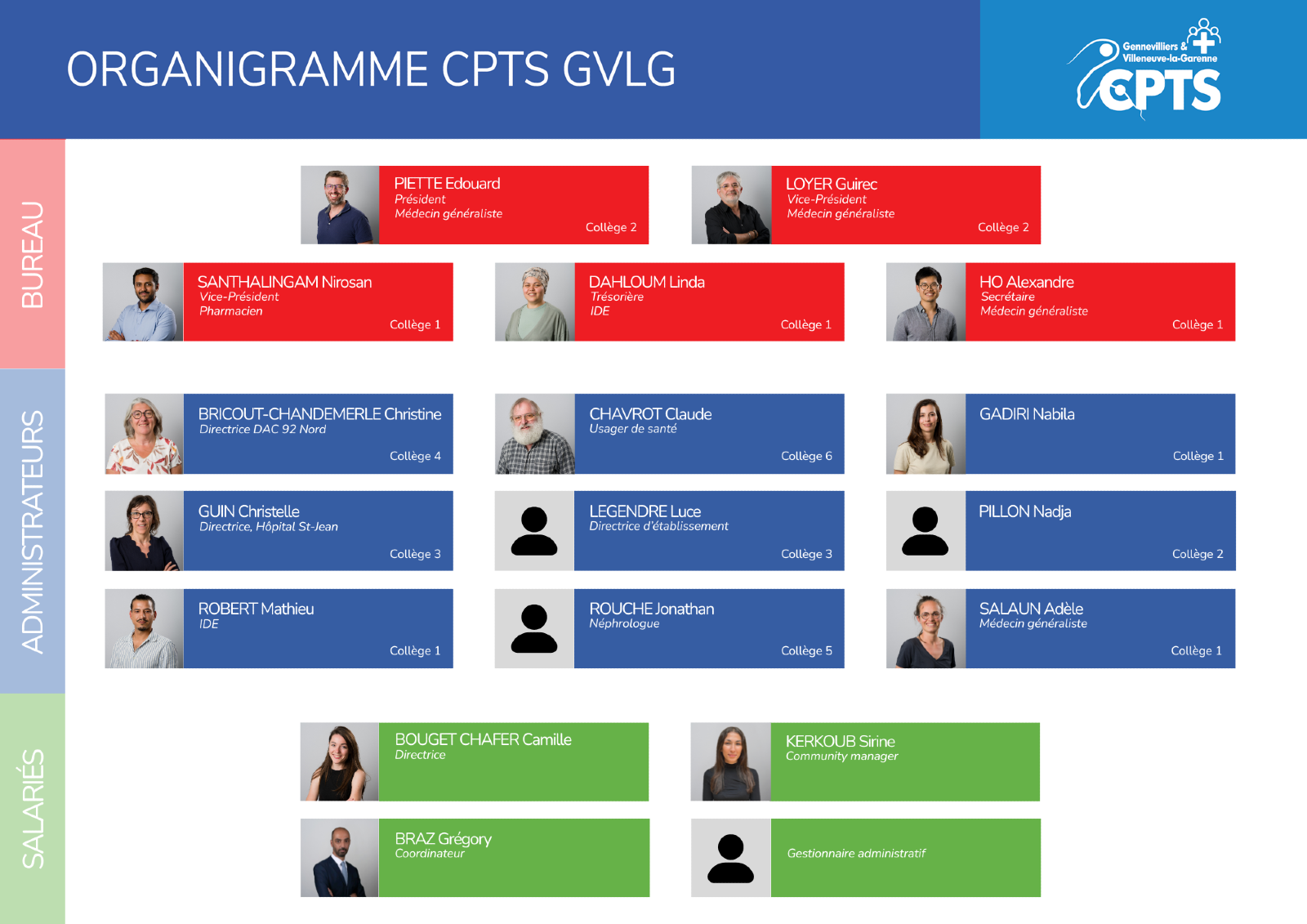 ORGANIGRAMME CPTS GVLG

Gennevilliers & Villeneuve-la-Garenne CPTS

BUREAU

PIETTE Edouard
Président
Médecin généraliste
Collège 2

LOYER Guirec
Vice-Président
Médecin généraliste
Collège 2

SANTHALINGAM Nirosan
Vice-Président
Pharmacien
Collège 1

DAHLOUM Linda
Trésorière
IDE
Collège 1

HO Alexandre
Secrétaire
Médecin généraliste
Collège 1

ADMINISTRATEURS

BRICOUT-CHANDEMERLE Christine
Directrice DAC 92 Nord
Collège 4

CHAVROT Claude
Usager de santé
Collège 6

GADIRI Nabila
Collège 1

GUIN Christelle
Directrice, Hôpital St-Jean
Collège 3

LEGENDRE Luce
Directrice d'établissement
Collège 3

PILLON Nadja
Collège 2

ROBERT Mathieu
IDE
Collège 1

ROUCHE Jonathan
Néphrologue
Collège 5

SALAUN Adèle
Médecin généraliste
Collège 1

SALARIÉS

BOUGET CHAFER Camille
Directrice

KERKOUB Sirine
Community manager

BRAZ Grégory
Coordinateur

Gestionnaire administratif